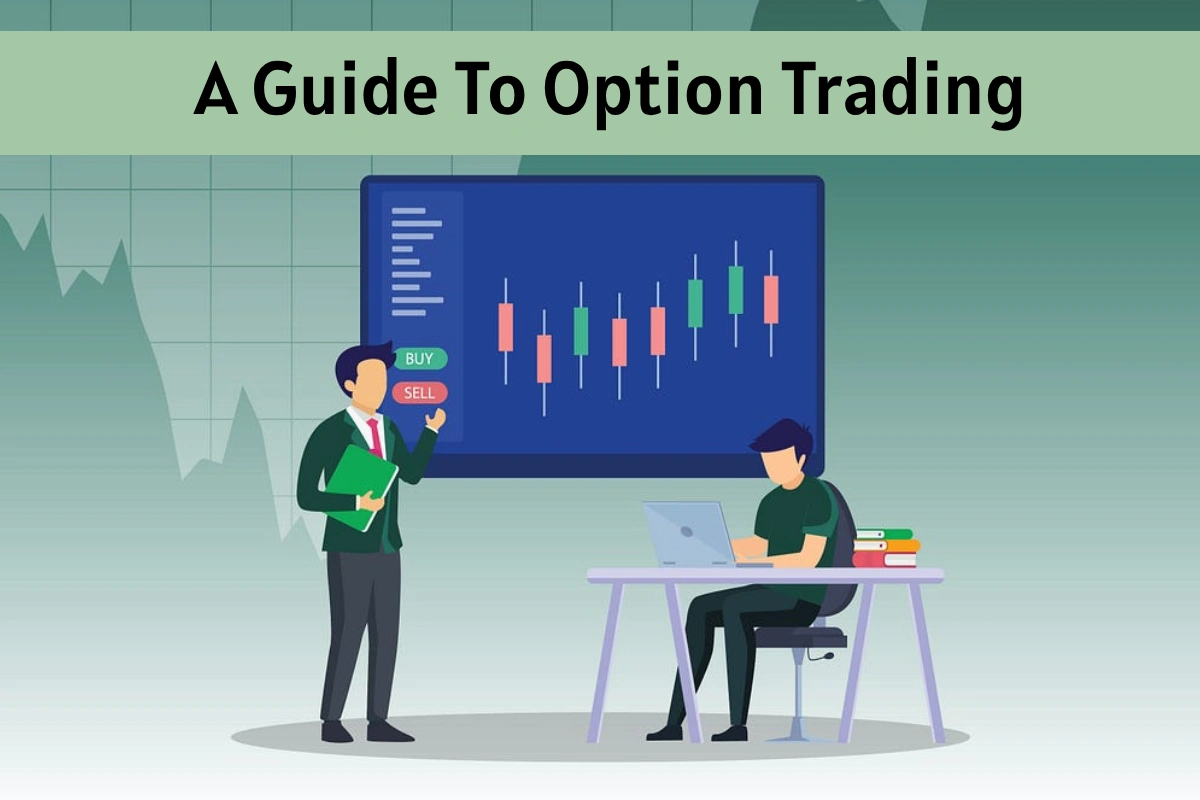 A Guide To Option Trading

BUY

SELL